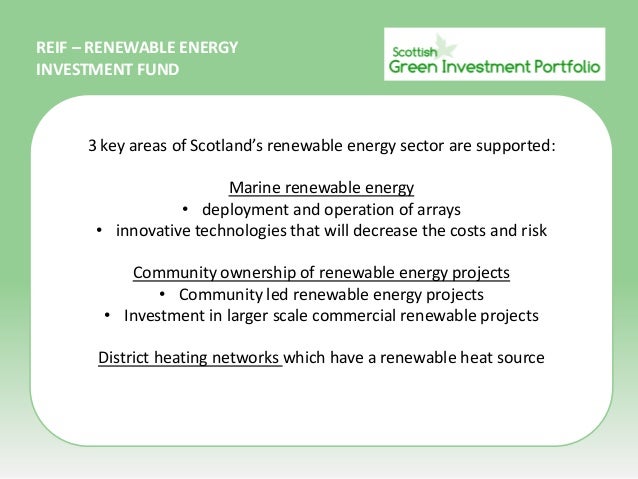 REIF – RENEWABLE ENERGY INVESTMENT FUND

Scottish Green Investment Portfolio

3 key areas of Scotland's renewable energy sector are supported:

Marine renewable energy
• deployment and operation of arrays
• innovative technologies that will decrease the costs and risk

Community ownership of renewable energy projects
• Community led renewable energy projects
• Investment in larger scale commercial renewable projects

District heating networks which have a renewable heat source